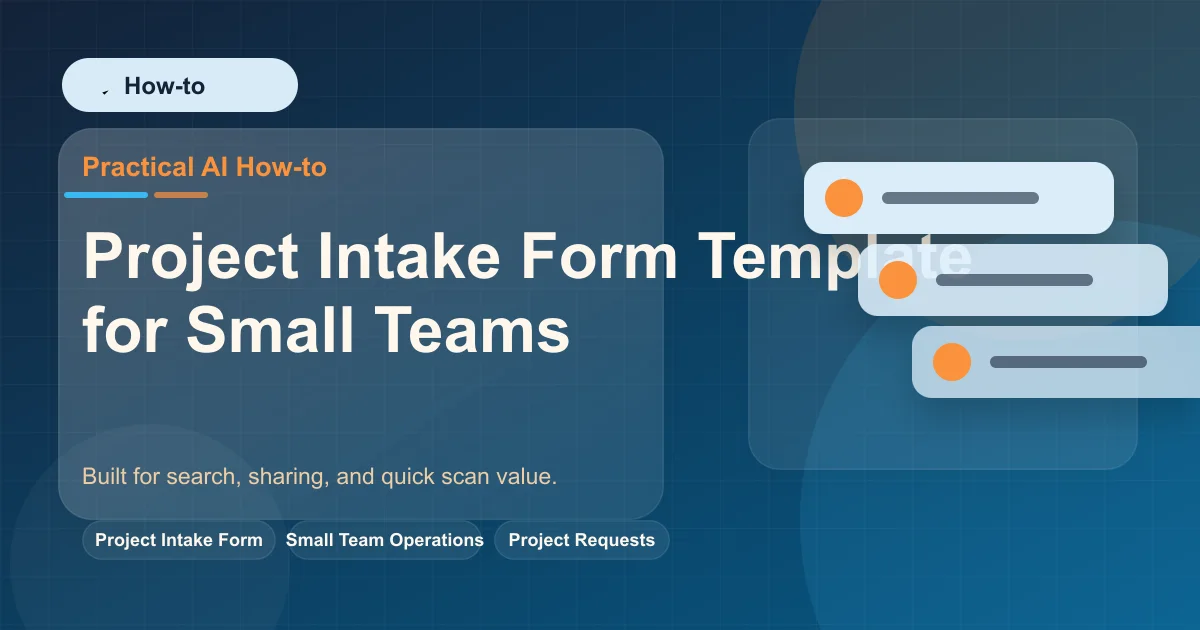 How-to

Practical AI How-to

Project Intake Form Template for Small Teams

Built for search, sharing, and quick scan value.

Project Intake Form
Small Team Operations
Project Requests